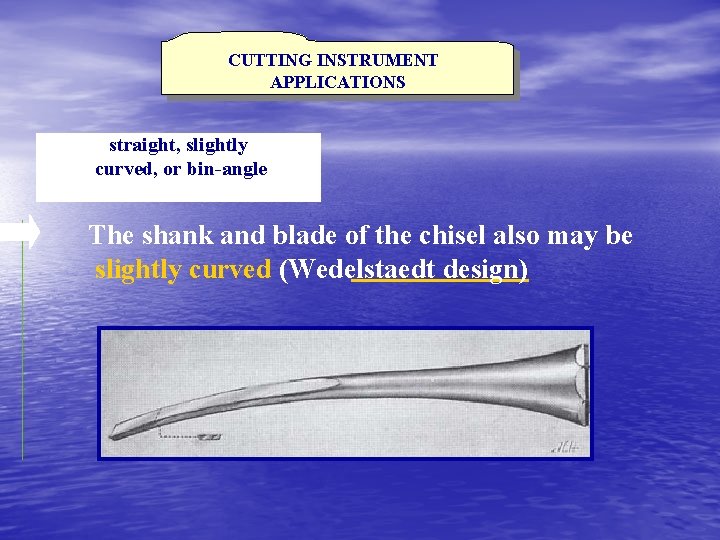 CUTTING INSTRUMENT APPLICATIONS

straight, slightly curved, or bin-angle

The shank and blade of the chisel also may be slightly curved (Wedelstaedt design)